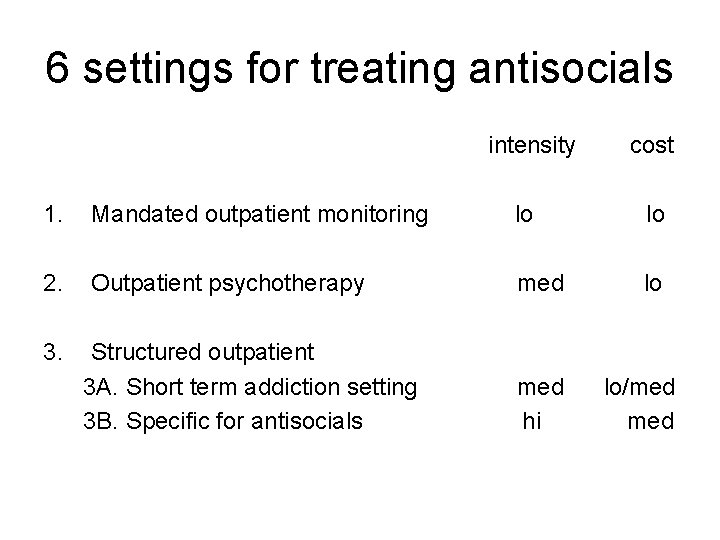 6 settings for treating antisocials

| | intensity | cost |
|---|---|---|
| 1. Mandated outpatient monitoring | lo | lo |
| 2. Outpatient psychotherapy | med | lo |
| 3. Structured outpatient | | |
| 3A. Short term addiction setting | med | lo/med |
| 3B. Specific for antisocials | hi | med |